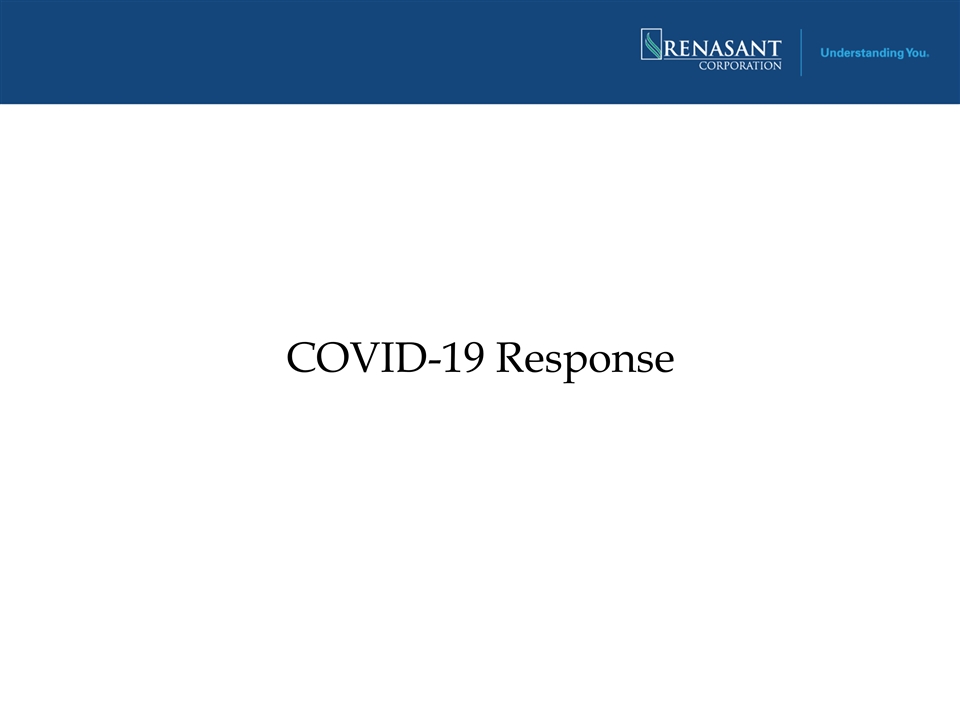 RENASANT
CORPORATION

Understanding You.

COVID-19 Response